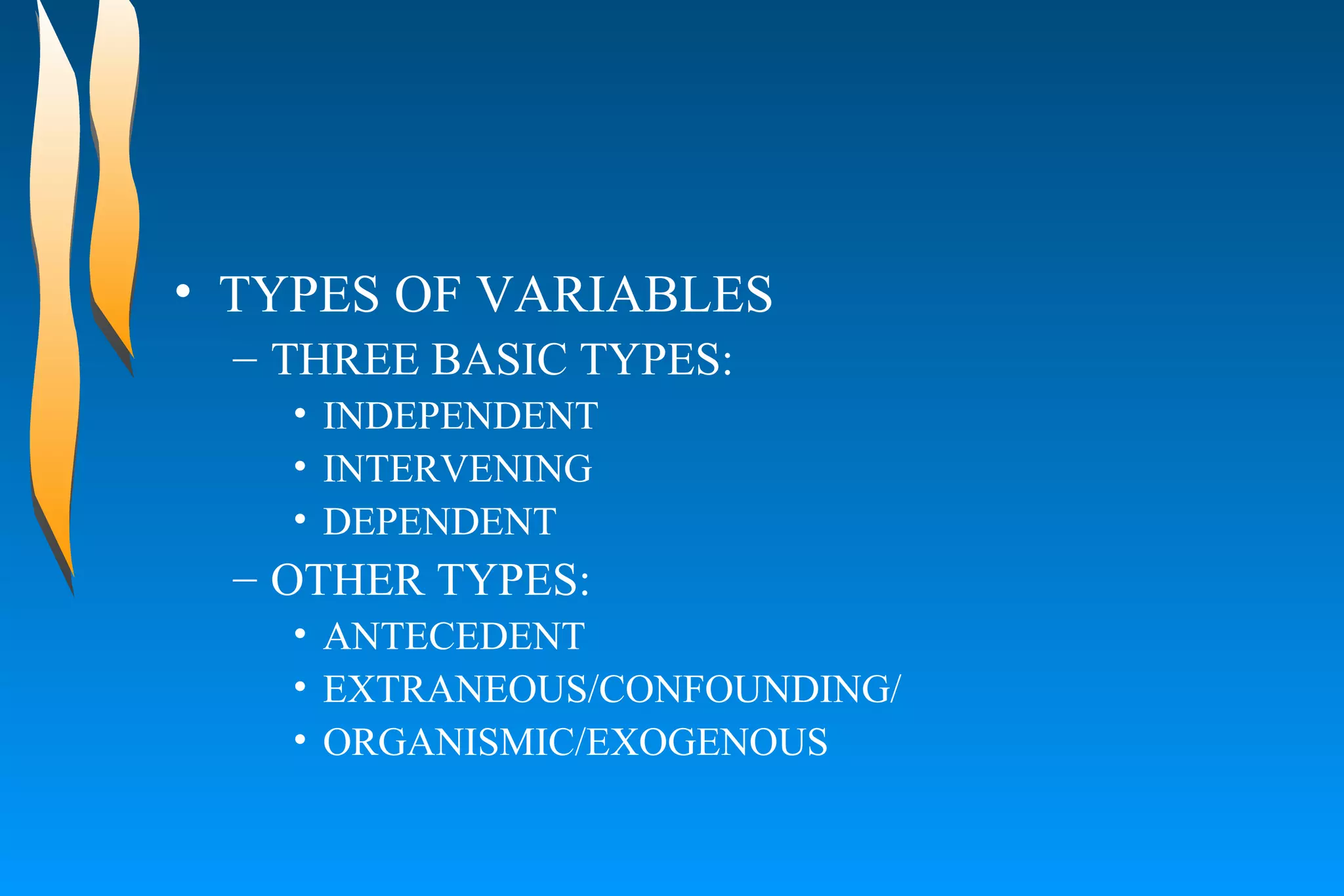 • TYPES OF VARIABLES
– THREE BASIC TYPES:
• INDEPENDENT
• INTERVENING
• DEPENDENT
– OTHER TYPES:
• ANTECEDENT
• EXTRANEOUS/CONFOUNDING/
• ORGANISMIC/EXOGENOUS